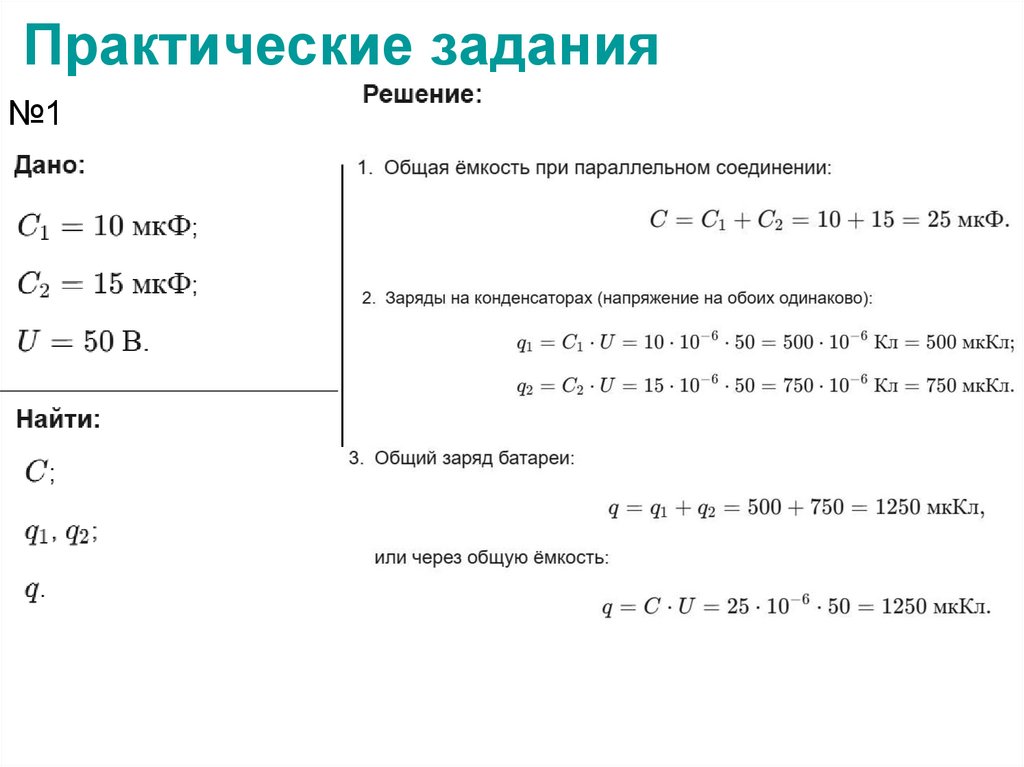 Практические задания

№1

Дано:

$C_1 = 10$ мкФ;

$C_2 = 15$ мкФ;

$U = 50$ В.

Найти:

$C$;

$q_1, q_2$;

$q$.

Решение:

1. Общая ёмкость при параллельном соединении:

$C = C_1 + C_2 = 10 + 15 = 25$ мкФ.

2. Заряды на конденсаторах (напряжение на обоих одинаково):

$q_1 = C_1 \cdot U = 10 \cdot 10^{-6} \cdot 50 = 500 \cdot 10^{-6}$ Кл $= 500$ мкКл;

$q_2 = C_2 \cdot U = 15 \cdot 10^{-6} \cdot 50 = 750 \cdot 10^{-6}$ Кл $= 750$ мкКл.

3. Общий заряд батареи:

$q = q_1 + q_2 = 500 + 750 = 1250$ мкКл,

или через общую ёмкость:

$q = C \cdot U = 25 \cdot 10^{-6} \cdot 50 = 1250$ мкКл.